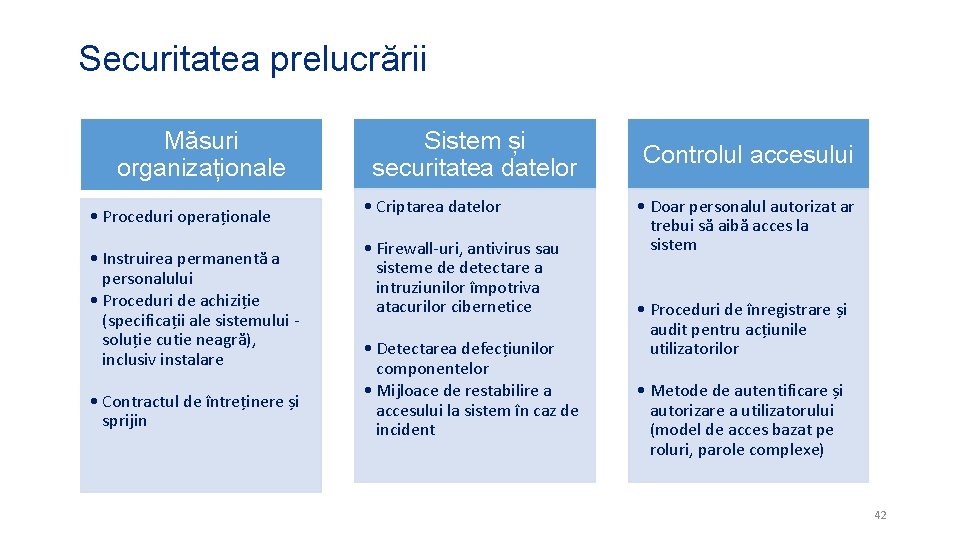 Securitatea prelucrării

Măsuri organizaționale

• Proceduri operaționale

• Instruirea permanentă a personalului
• Proceduri de achiziție (specificații ale sistemului - soluție cutie neagră), inclusiv instalare

• Contractul de întreținere și sprijin

Sistem și securitatea datelor

• Criptarea datelor

• Firewall-uri, antivirus sau sisteme de detectare a intruziunilor împotriva atacurilor cibernetice

• Detectarea defecțiunilor componentelor
• Mijloace de restabilire a accesului la sistem în caz de incident

Controlul accesului

• Doar personalul autorizat ar trebui să aibă acces la sistem

• Proceduri de înregistrare și audit pentru acțiunile utilizatorilor

• Metode de autentificare și autorizare a utilizatorului (model de acces bazat pe roluri, parole complexe)

42